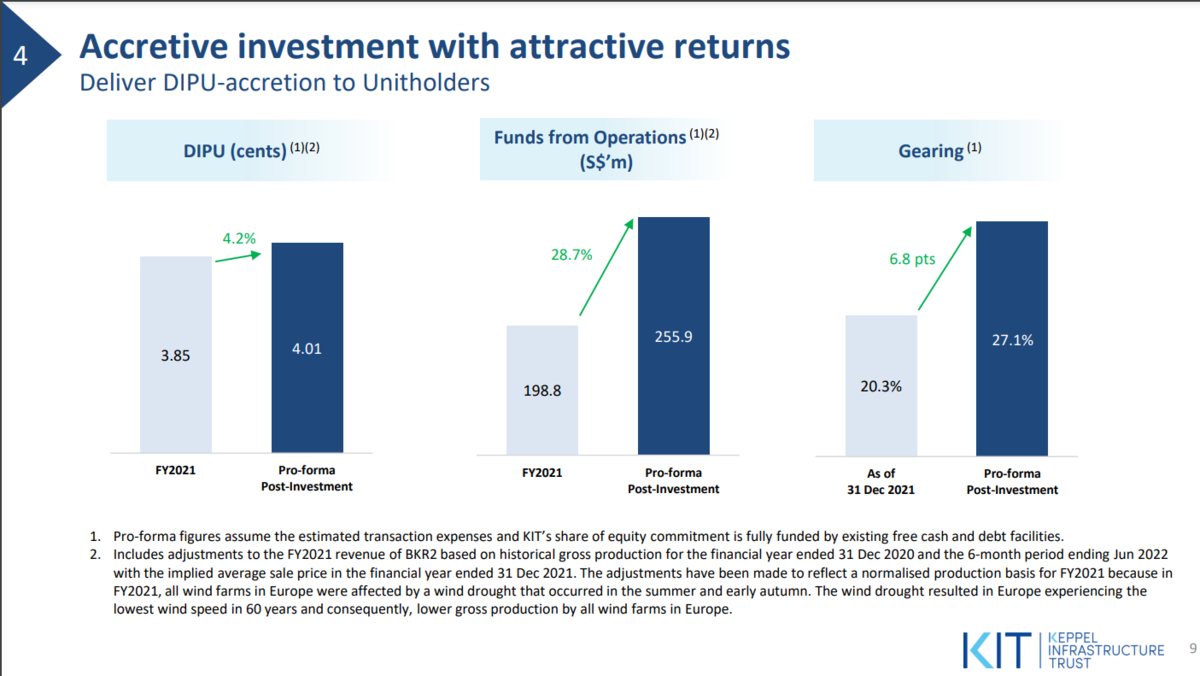 4

Accretive investment with attractive returns
Deliver DIPU-accretion to Unitholders

DIPU (cents) $^{(1)(2)}$

4.2%

3.85

4.01

FY2021

Pro-forma Post-Investment

Funds from Operations $^{(1)(2)}$ (S$'m)

28.7%

198.8

255.9

FY2021

Pro-forma Post-Investment

Gearing $^{(1)}$

6.8 pts

20.3%

27.1%

As of 31 Dec 2021

Pro-forma Post-Investment

1. Pro-forma figures assume the estimated transaction expenses and KIT's share of equity commitment is fully funded by existing free cash and debt facilities.
2. Includes adjustments to the FY2021 revenue of BKR2 based on historical gross production for the financial year ended 31 Dec 2020 and the 6-month period ending Jun 2022 with the implied average sale price in the financial year ended 31 Dec 2021. The adjustments have been made to reflect a normalised production basis for FY2021 because in FY2021, all wind farms in Europe were affected by a wind drought that occurred in the summer and early autumn. The wind drought resulted in Europe experiencing the lowest wind speed in 60 years and consequently, lower gross production by all wind farms in Europe.

KIT KEPPEL INFRASTRUCTURE TRUST

9